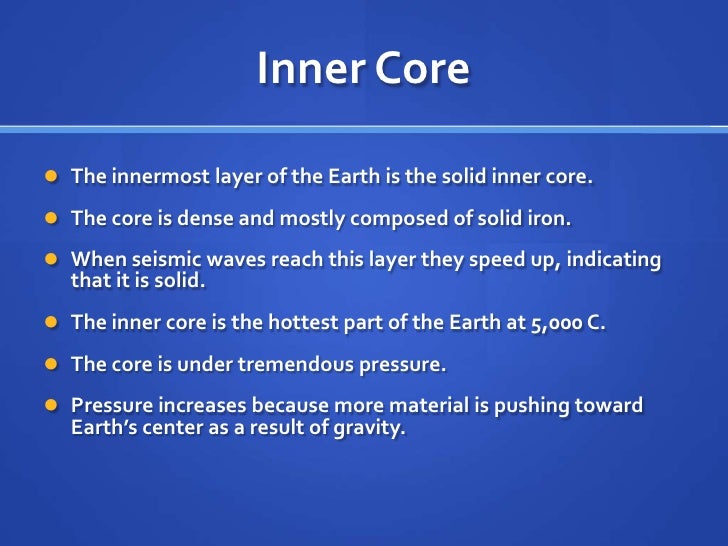 Inner Core

- The innermost layer of the Earth is the solid inner core.
- The core is dense and mostly composed of solid iron.
- When seismic waves reach this layer they speed up, indicating that it is solid.
- The inner core is the hottest part of the Earth at 5,000 C.
- The core is under tremendous pressure.
- Pressure increases because more material is pushing toward Earth's center as a result of gravity.